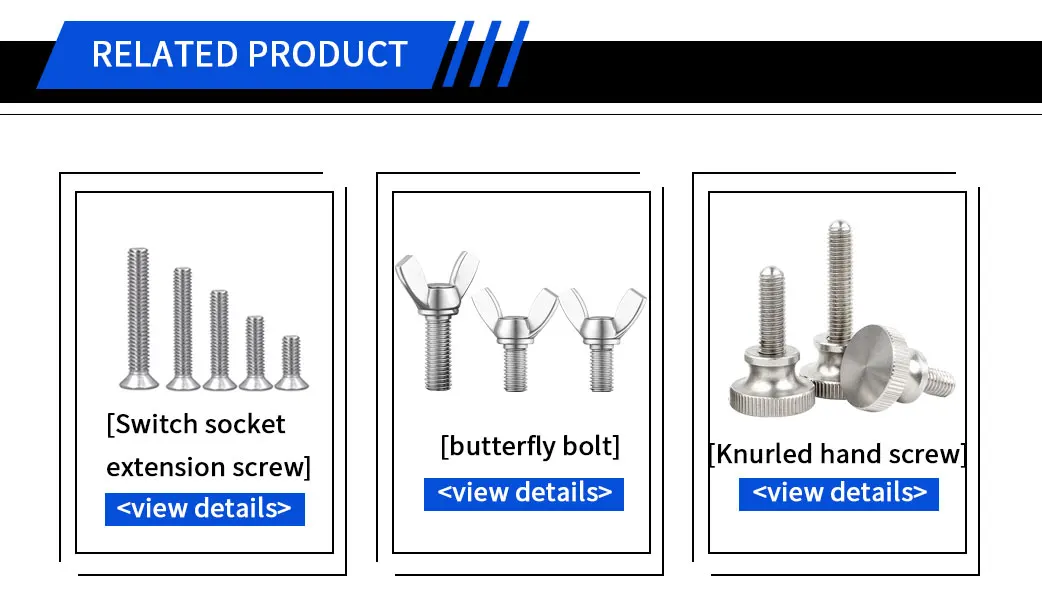 RELATED PRODUCT

[Switch socket extension screw]
<view details>

[butterfly bolt]
<view details>

[Knurled hand screw]
<view details>